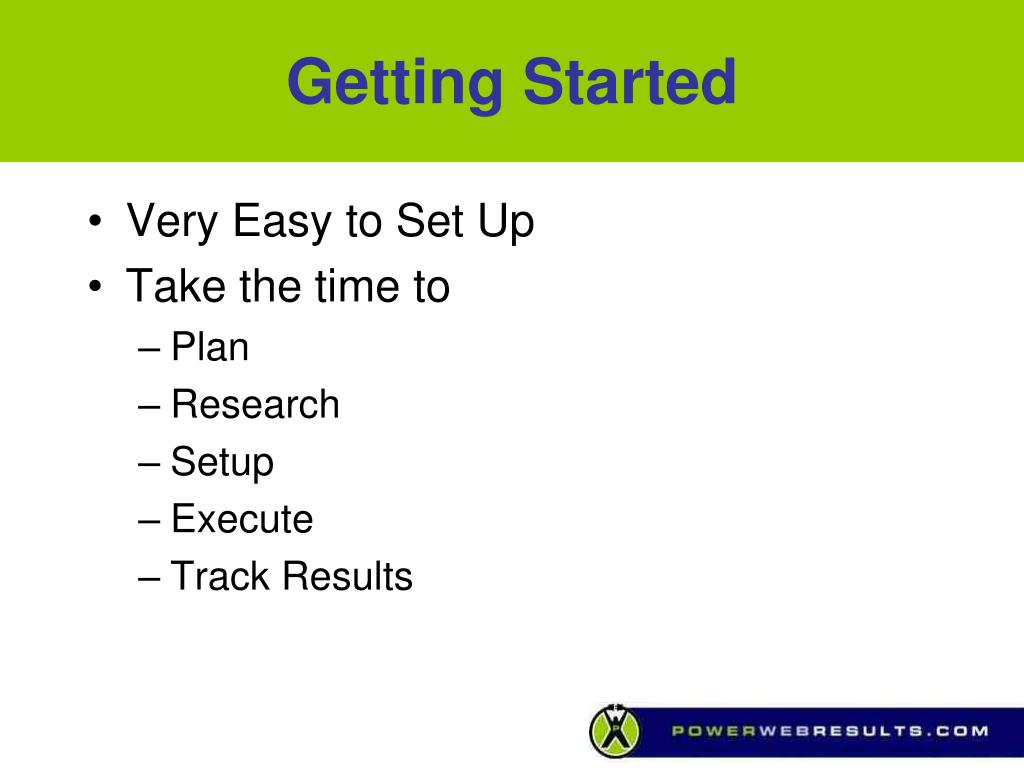 Getting Started

• Very Easy to Set Up
• Take the time to
– Plan
– Research
– Setup
– Execute
– Track Results

POWERWEBRESULTS.COM